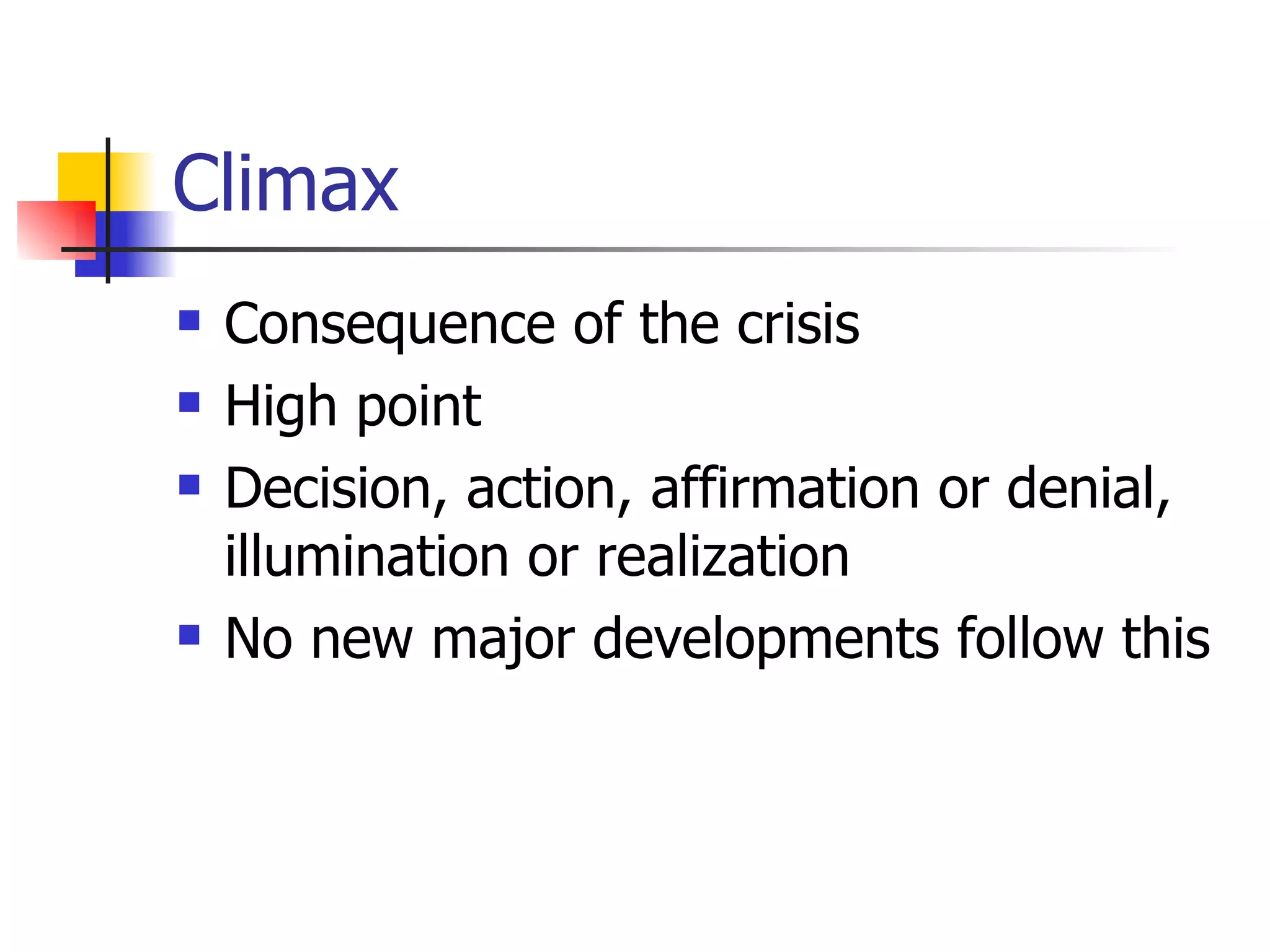 Climax

- Consequence of the crisis
- High point
- Decision, action, affirmation or denial, illumination or realization
- No new major developments follow this